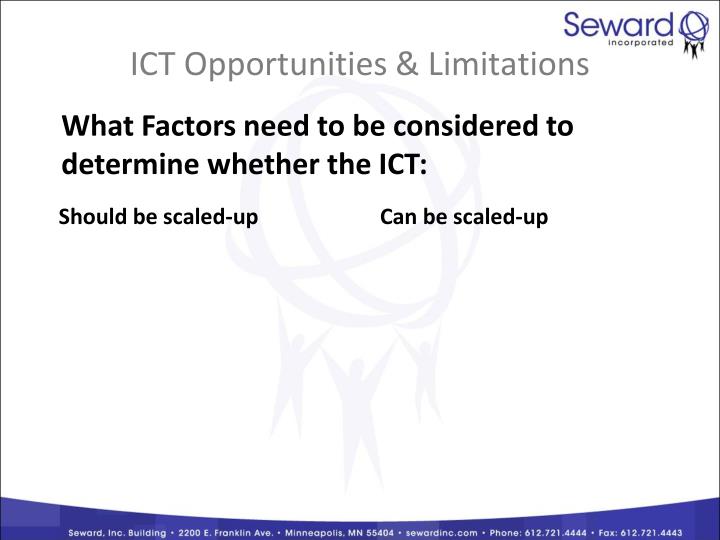 Seward
incorporated

ICT Opportunities & Limitations

What Factors need to be considered to determine whether the ICT:

Should be scaled-up

Can be scaled-up

Seward, Inc. Building • 2200 E. Franklin Ave. • Minneapolis, MN 55404 • sewardinc.com • Phone: 612.721.4444 • Fax: 612.721.4443